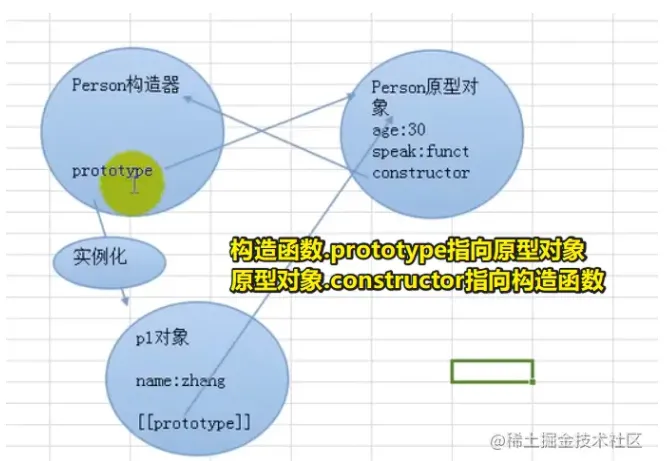 Person构造器

prototype

Person原型对象
age:30
speak:funct
constructor

实例化

构造函数.prototype指向原型对象
原型对象.constructor指向构造函数

p1对象

name:zhang

[[prototype]]

@稀土掘金技术社区